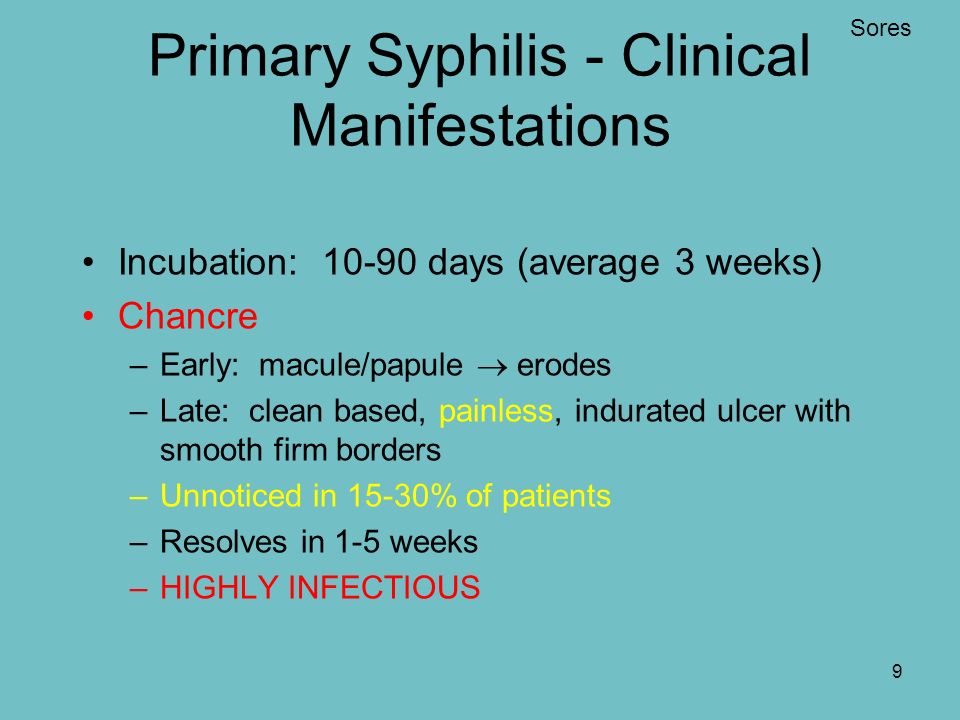 Sores

Primary Syphilis - Clinical Manifestations

• Incubation: 10-90 days (average 3 weeks)
• Chancre
– Early: macule/papule $\rightarrow$ erodes
– Late: clean based, painless, indurated ulcer with smooth firm borders
– Unnoticed in 15-30% of patients
– Resolves in 1-5 weeks
– HIGHLY INFECTIOUS

9